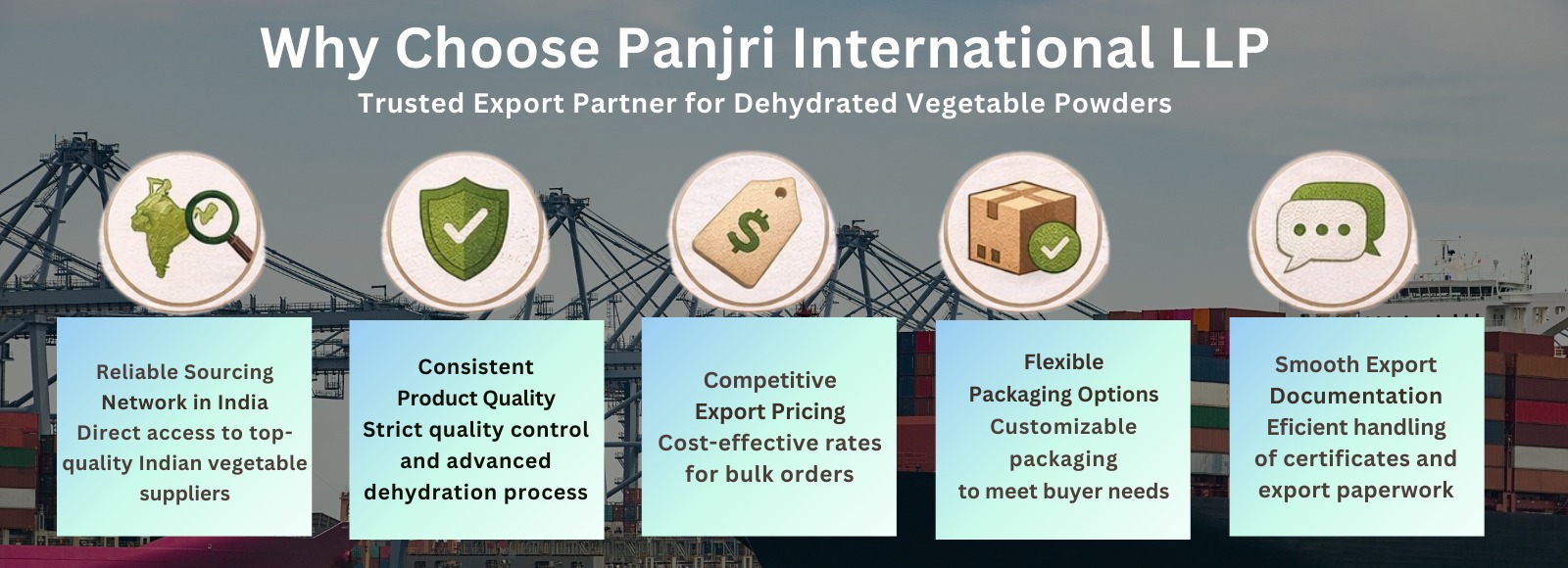 Why Choose Panjri International LLP
Trusted Export Partner for Dehydrated Vegetable Powders

Reliable Sourcing Network in India
Direct access to top-quality Indian vegetable suppliers

Consistent Product Quality
Strict quality control and advanced dehydration process

Competitive Export Pricing
Cost-effective rates for bulk orders

Flexible Packaging Options
Customizable packaging to meet buyer needs

Smooth Export Documentation
Eficient handling of certificates and export paperwork